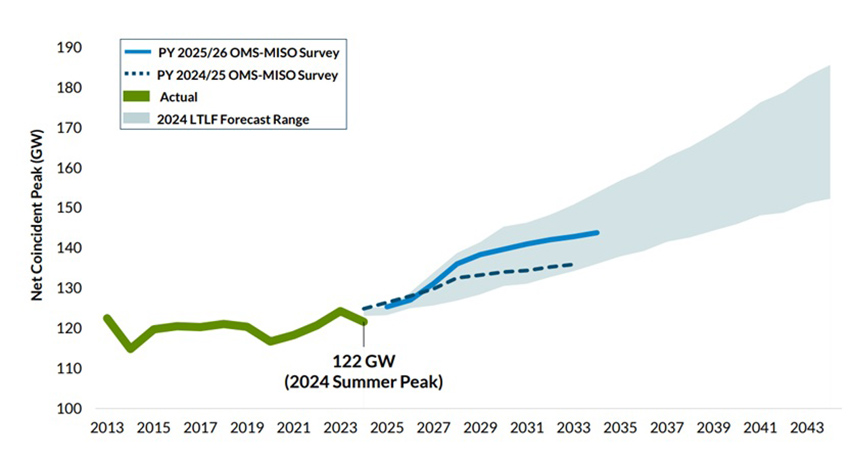 PY 2025/26 OMS-MISO Survey
PY 2024/25 OMS-MISO Survey
Actual
2024 LTLF Forecast Range

Net Coincident Peak (GW)

190
180
170
160
150
140
130
120
110
100

122 GW
(2024 Summer Peak)

2013 2015 2017 2019 2021 2023 2025 2027 2029 2031 2033 2035 2037 2039 2041 2043